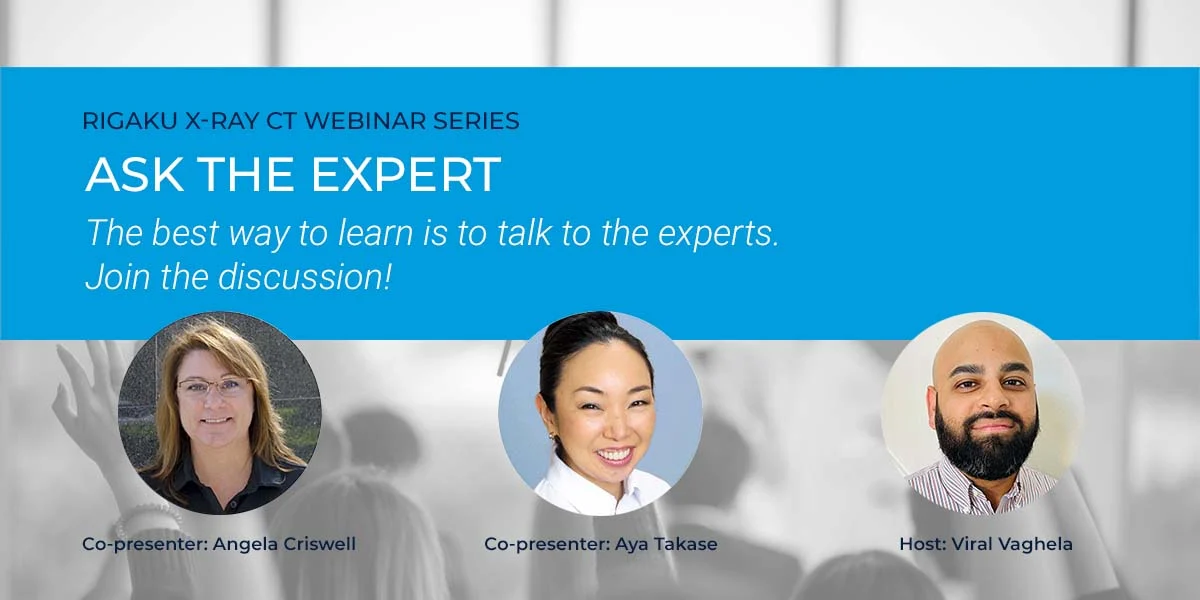 RIGAKU X-RAY CT WEBINAR SERIES

ASK THE EXPERT

The best way to learn is to talk to the experts. Join the discussion!

Co-presenter: Angela Criswell

Co-presenter: Aya Takase

Host: Viral Vaghela